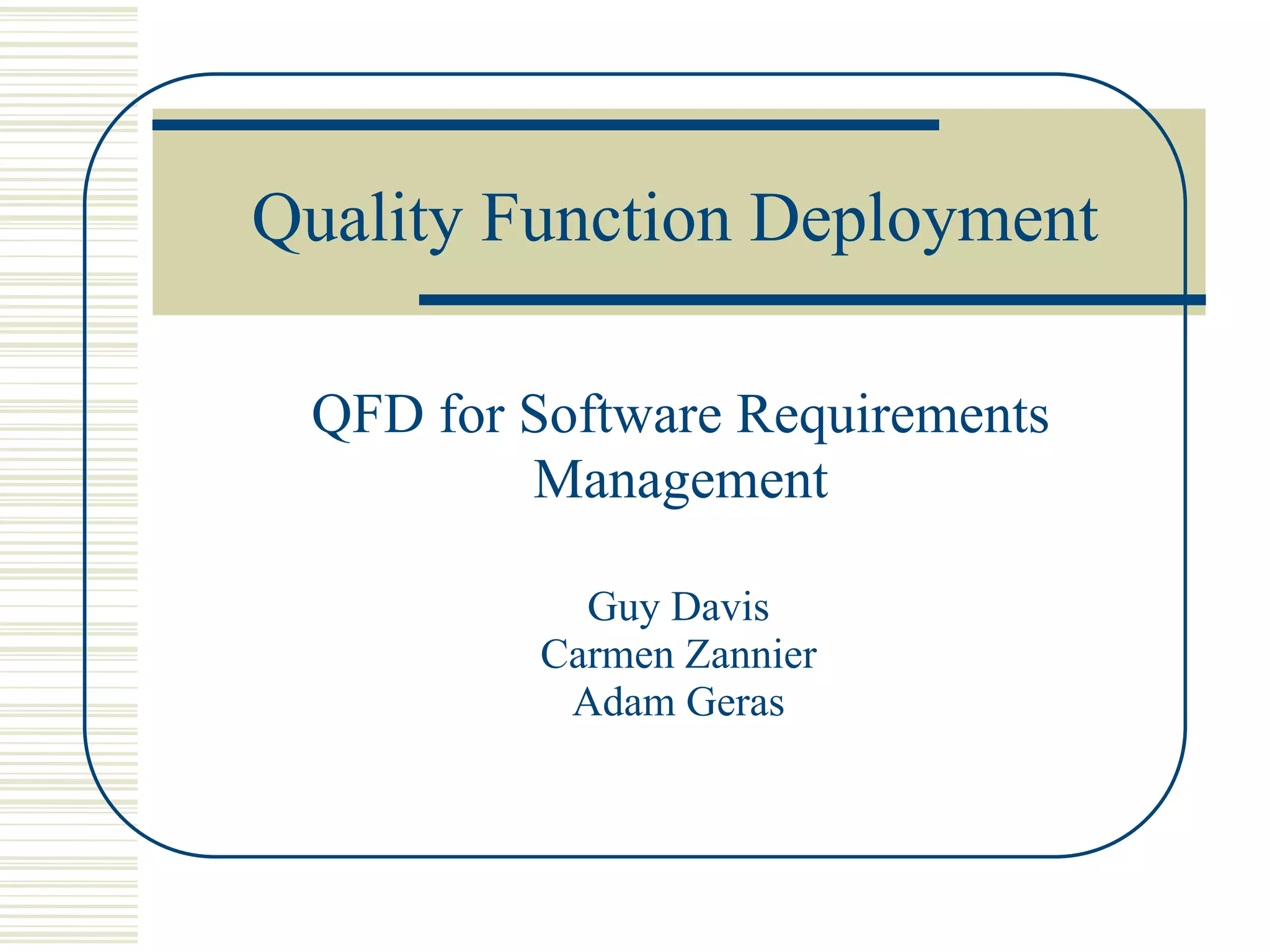 Quality Function Deployment

QFD for Software Requirements Management

Guy Davis
Carmen Zannier
Adam Geras